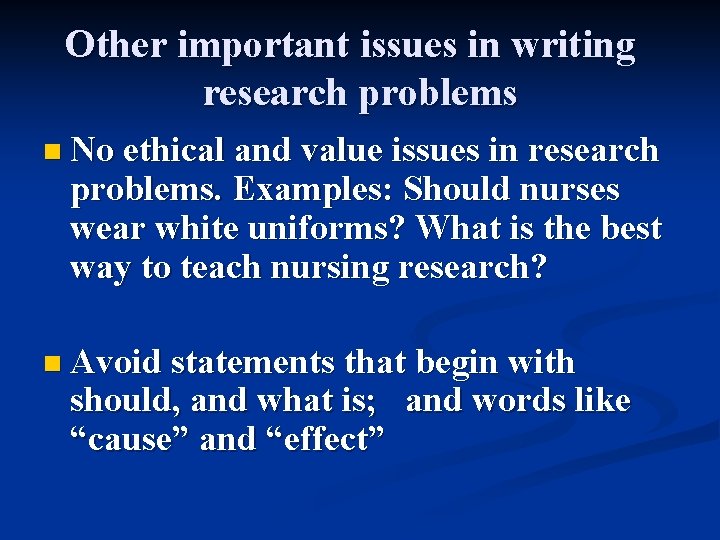 Other important issues in writing research problems

No ethical and value issues in research problems. Examples: Should nurses wear white uniforms? What is the best way to teach nursing research?

Avoid statements that begin with should, and what is; and words like “cause” and “effect”